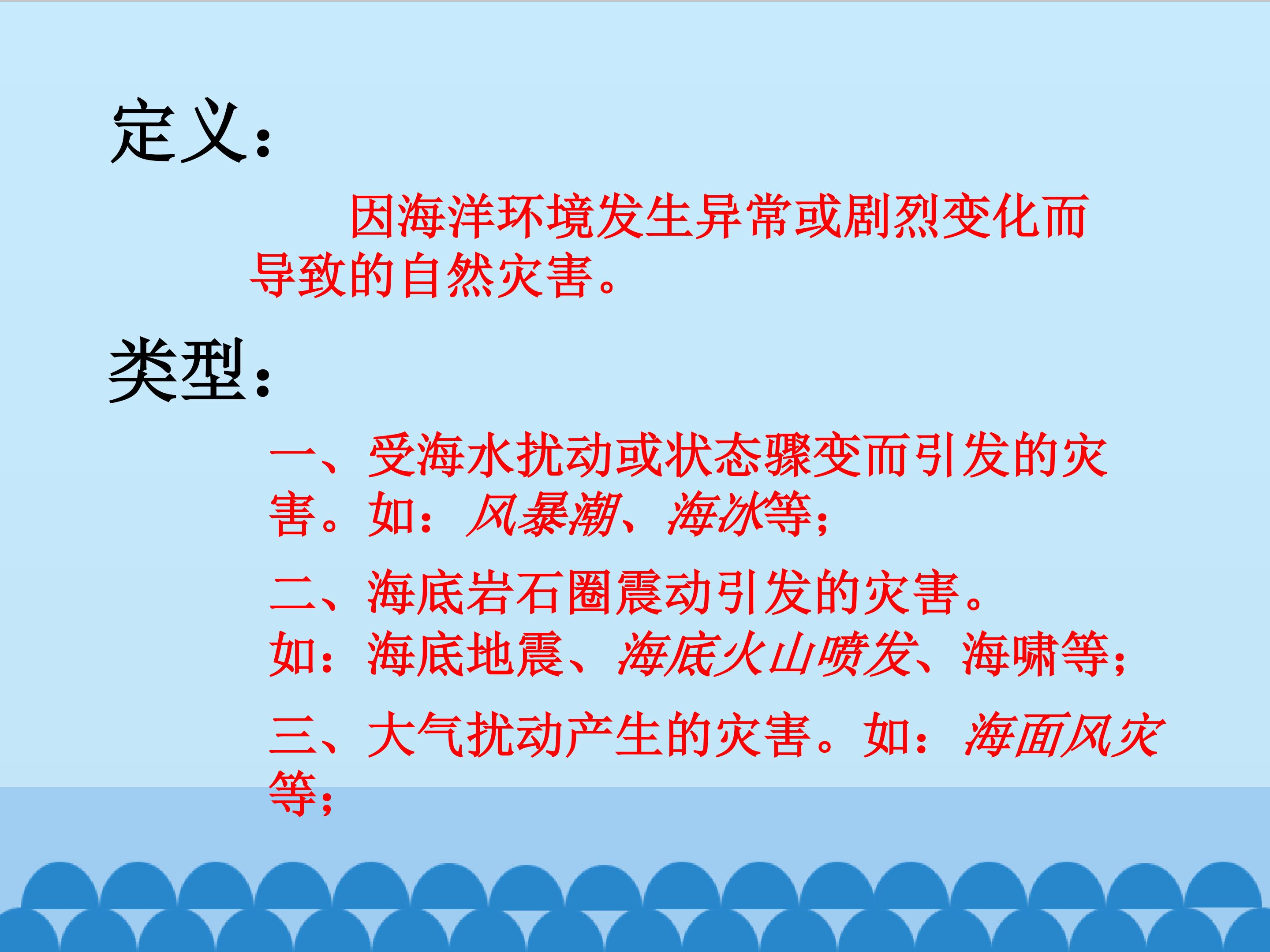 定义：

因海洋环境发生异常或剧烈变化而导致的自然灾害。

类型：

一、受海水扰动或状态骤变而引发的灾害。如：风暴潮、海冰等；

二、海底岩石圈震动引发的灾害。如：海底地震、海底火山喷发、海啸等；

三、大气扰动产生的灾害。如：海面风灾等；